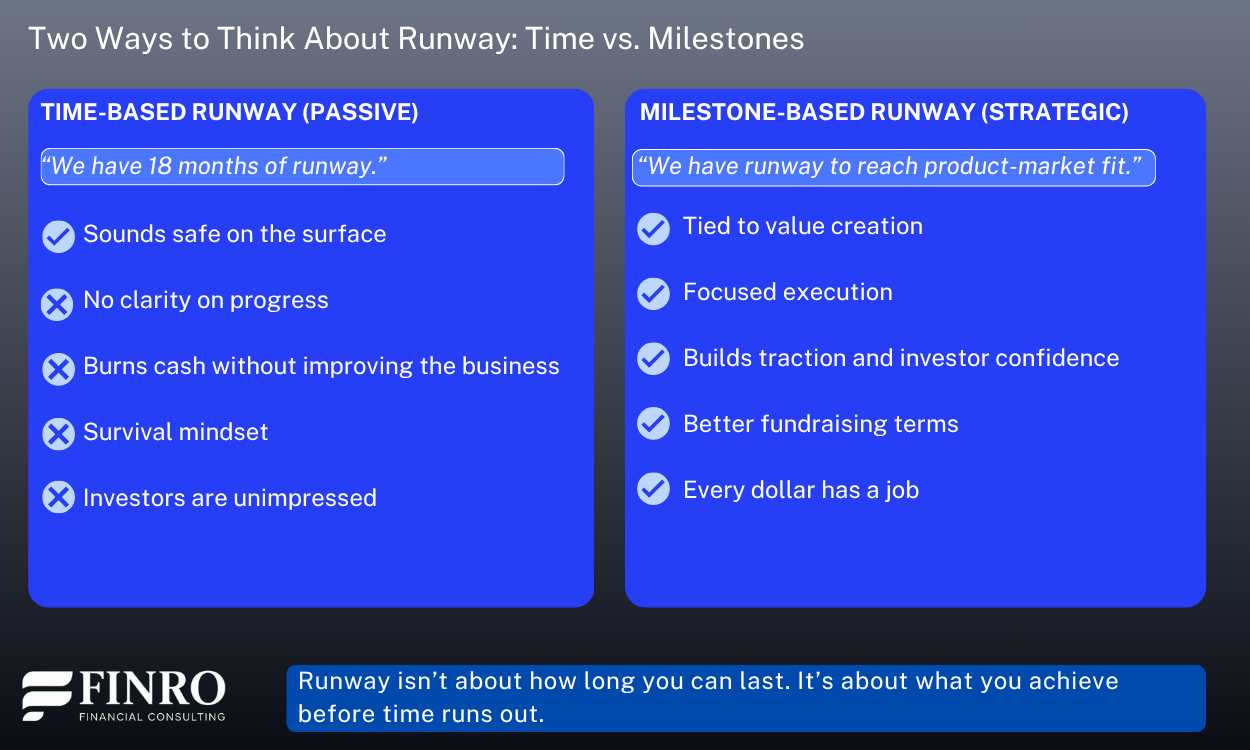 Two Ways to Think About Runway: Time vs. Milestones

TIME-BASED RUNWAY (PASSIVE)

“We have 18 months of runway.”

Sounds safe on the surface

No clarity on progress

Burns cash without improving the business

Survival mindset

Investors are unimpressed

MILESTONE-BASED RUNWAY (STRATEGIC)

“We have runway to reach product-market fit.”

Tied to value creation

Focused execution

Builds traction and investor confidence

Better fundraising terms

Every dollar has a job

FINRO
FINANCIAL CONSULTING

Runway isn’t about how long you can last. It’s about what you achieve before time runs out.